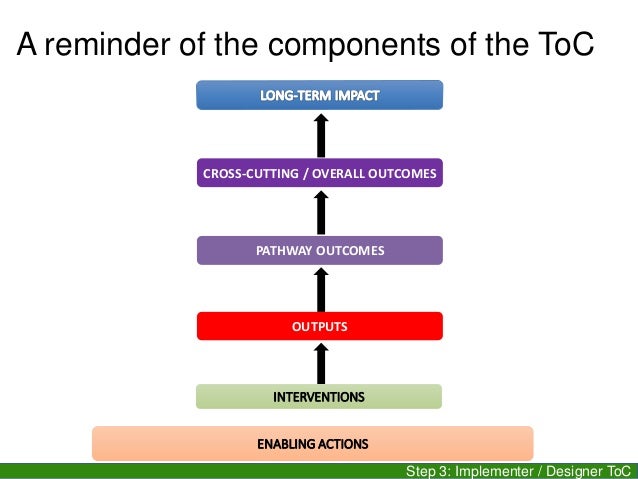 A reminder of the components of the ToC

LONG-TERM IMPACT

CROSS-CUTTING / OVERALL OUTCOMES

PATHWAY OUTCOMES

OUTPUTS

INTERVENTIONS

ENABLING ACTIONS

Step 3: Implementer / Designer ToC